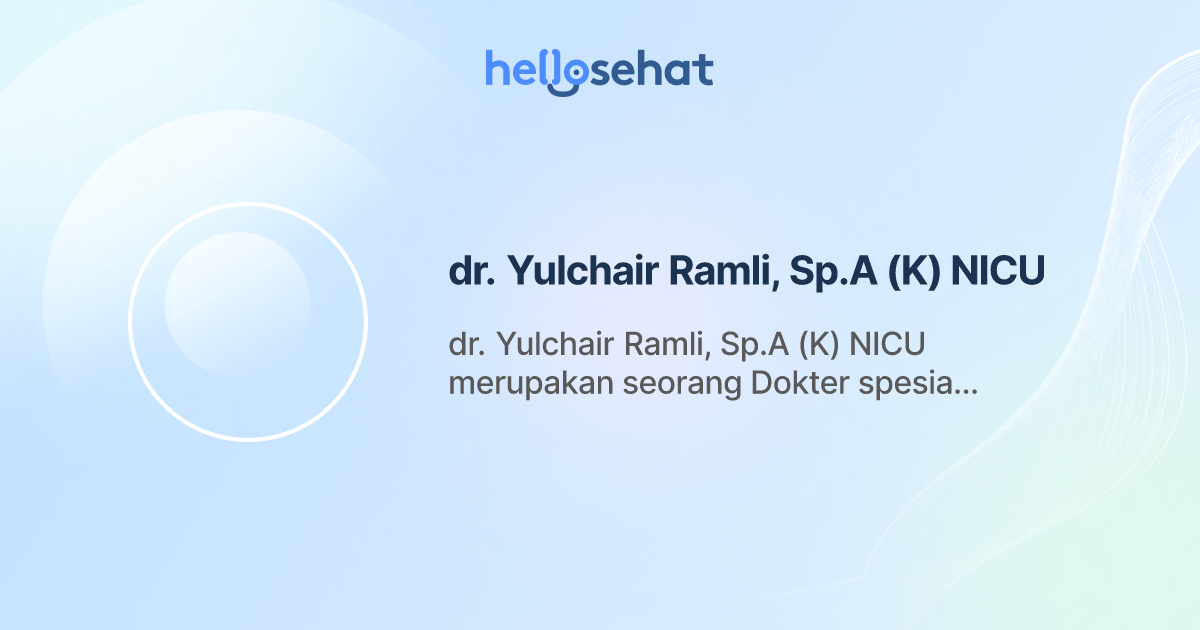 hellosehat

dr. Yulchair Ramli, Sp.A (K) NICU

dr. Yulchair Ramli, Sp.A (K) NICU merupakan seorang Dokter spesia...